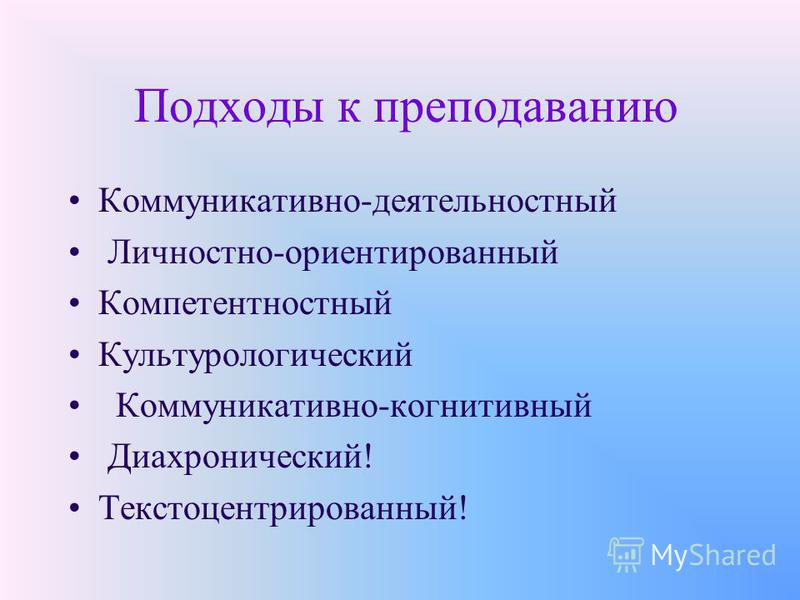 Подходы к преподаванию

• Коммуникативно-деятельностный
• Личностно-ориентированный
• Компетентностный
• Культурологический
• Коммуникативно-когнитивный
• Диахронический!
• Текстоцентрированный!

MyShared